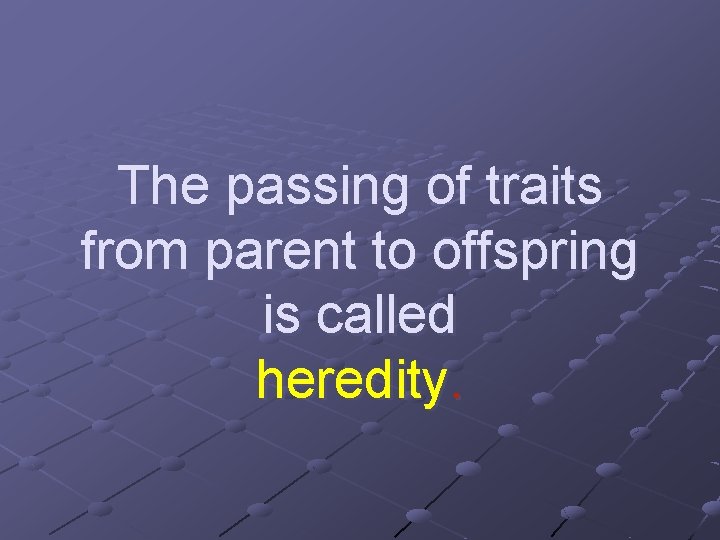 The passing of traits from parent to offspring is called heredity.